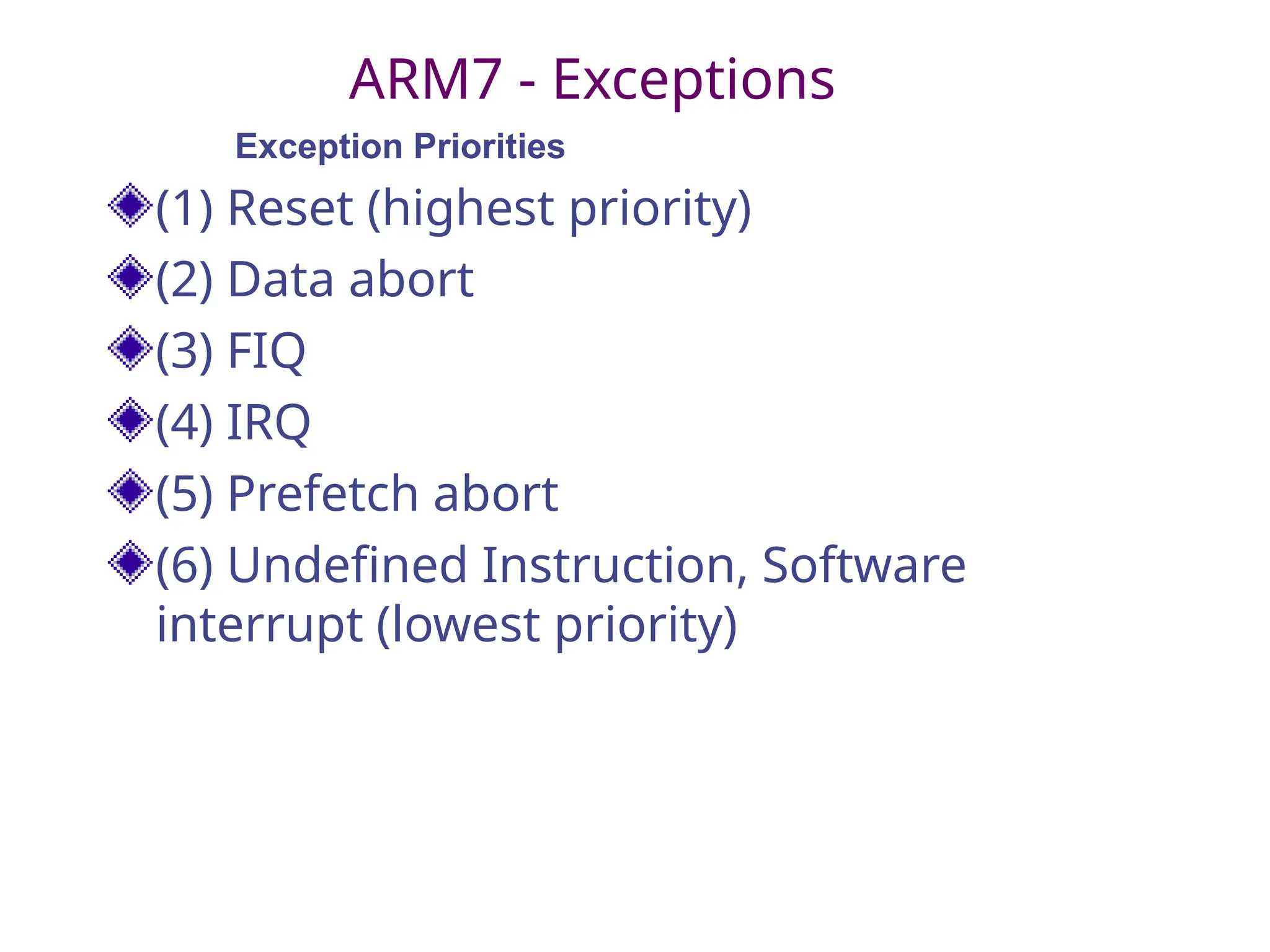 ARM7 - Exceptions

Exception Priorities

(1) Reset (highest priority)

(2) Data abort

(3) FIQ

(4) IRQ

(5) Prefetch abort

(6) Undefined Instruction, Software interrupt (lowest priority)